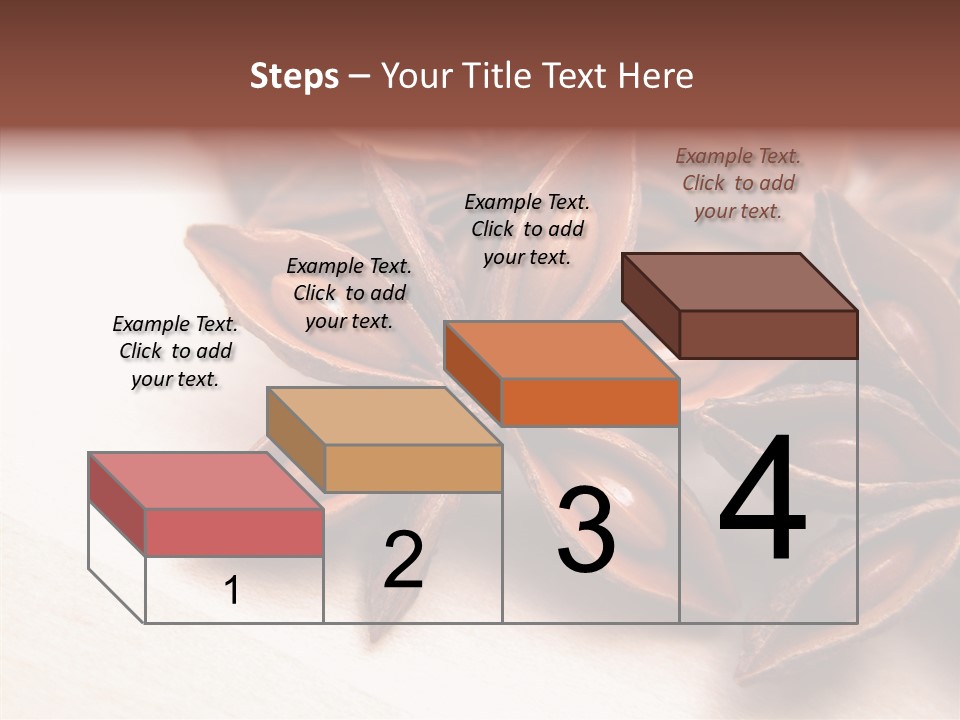 Steps – Your Title Text Here

Example Text. Click to add your text.

Example Text. Click to add your text.

Example Text. Click to add your text.

Example Text. Click to add your text.

1

2

3

4